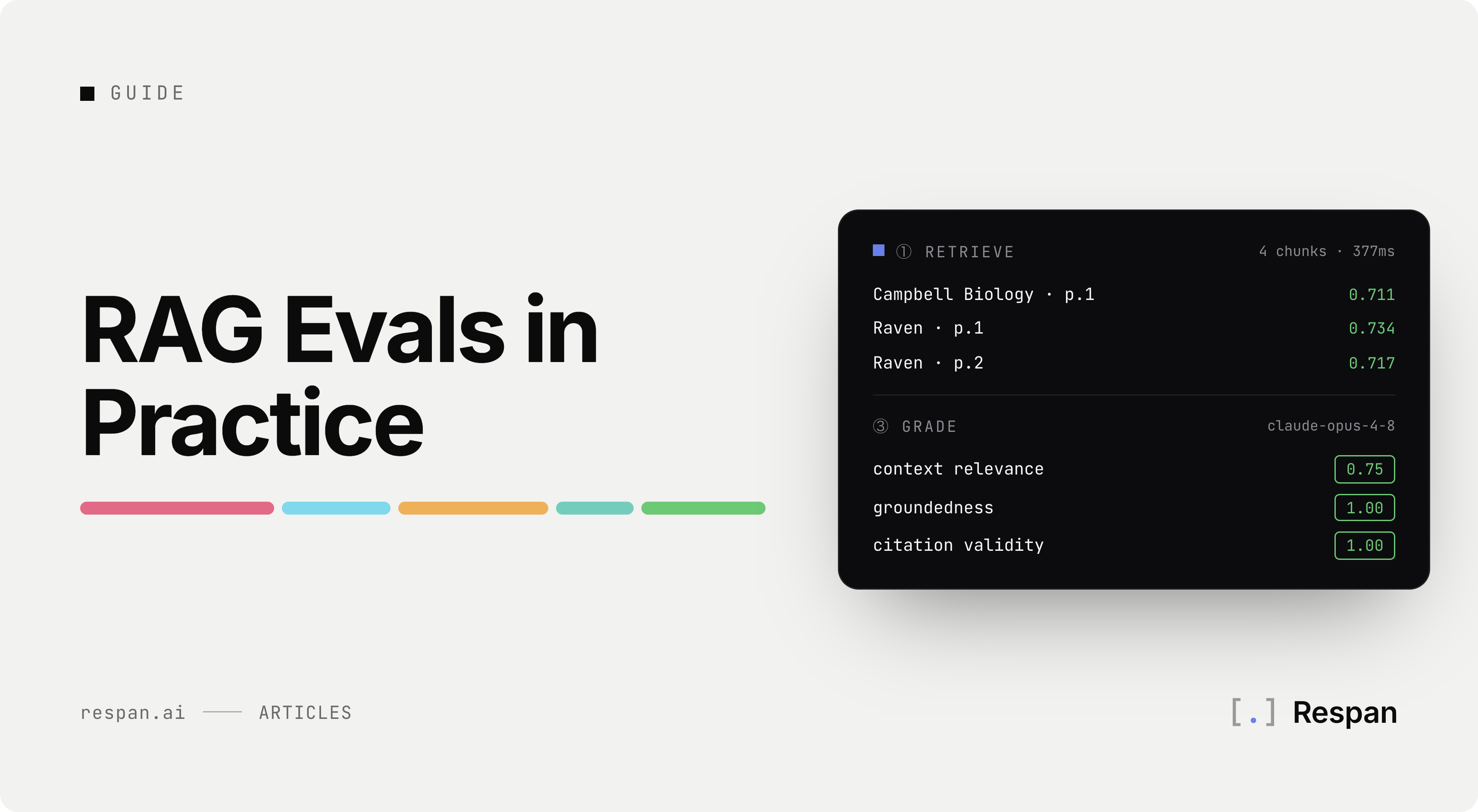 GUIDE

RAG Evals in Practice

① RETRIEVE 4 chunks · 377ms

Campbell Biology · p.1 0.711

Raven · p.1 0.734

Raven · p.2 0.717

③ GRADE claude-opus-4-8

context relevance 0.75

groundedness 1.00

citation validity 1.00

respan.ai —— ARTICLES

[.] Respan